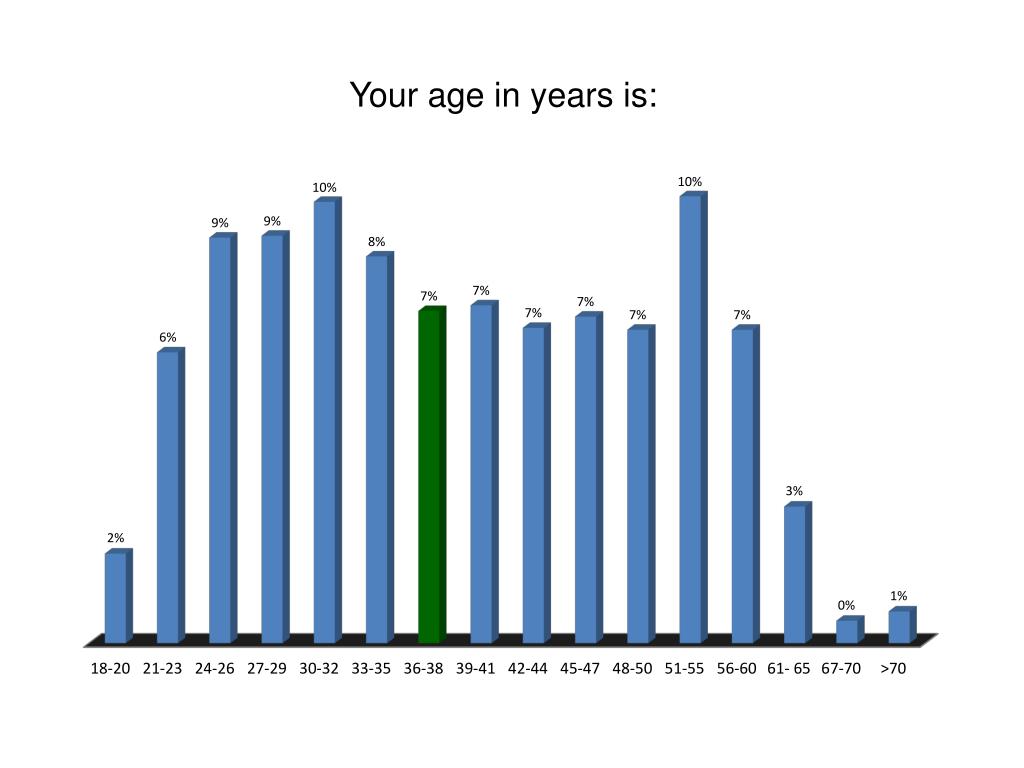 Your age in years is:

2%
6%
9%
9%
10%
8%
7%
7%
7%
7%
7%
10%
7%
3%
0%
1%

18-20 21-23 24-26 27-29 30-32 33-35 36-38 39-41 42-44 45-47 48-50 51-55 56-60 61- 65 67-70 >70